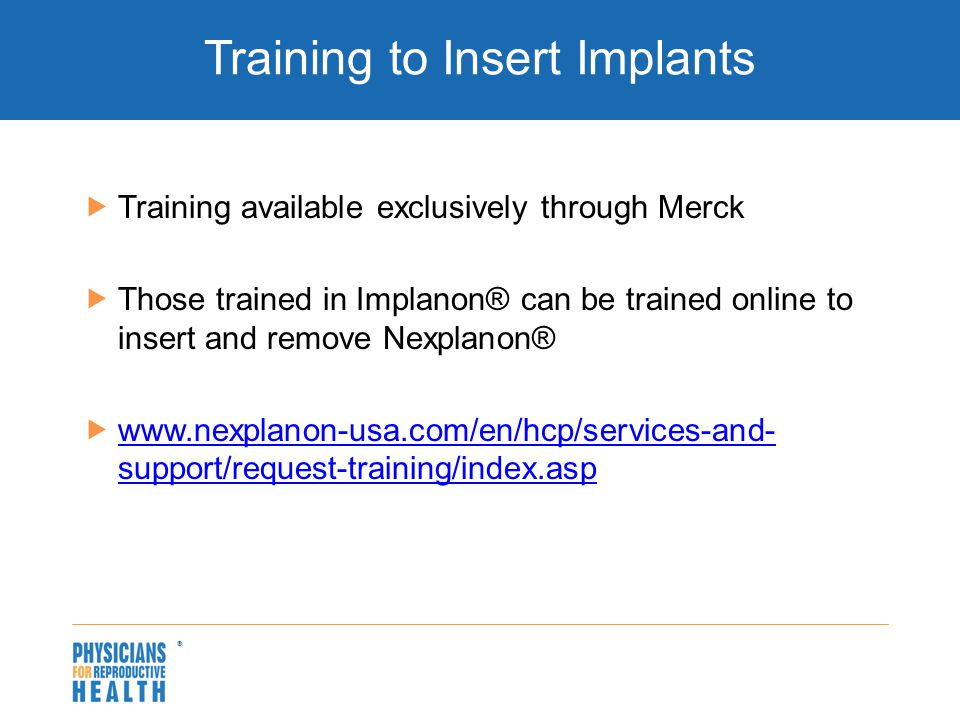 Training to Insert Implants

Training available exclusively through Merck

Those trained in Implanon® can be trained online to insert and remove Nexplanon®

www.nexplanon-usa.com/en/hcp/services-and-support/request-training/index.asp

PHYSICIANS FOR REPRODUCTIVE HEALTH ®